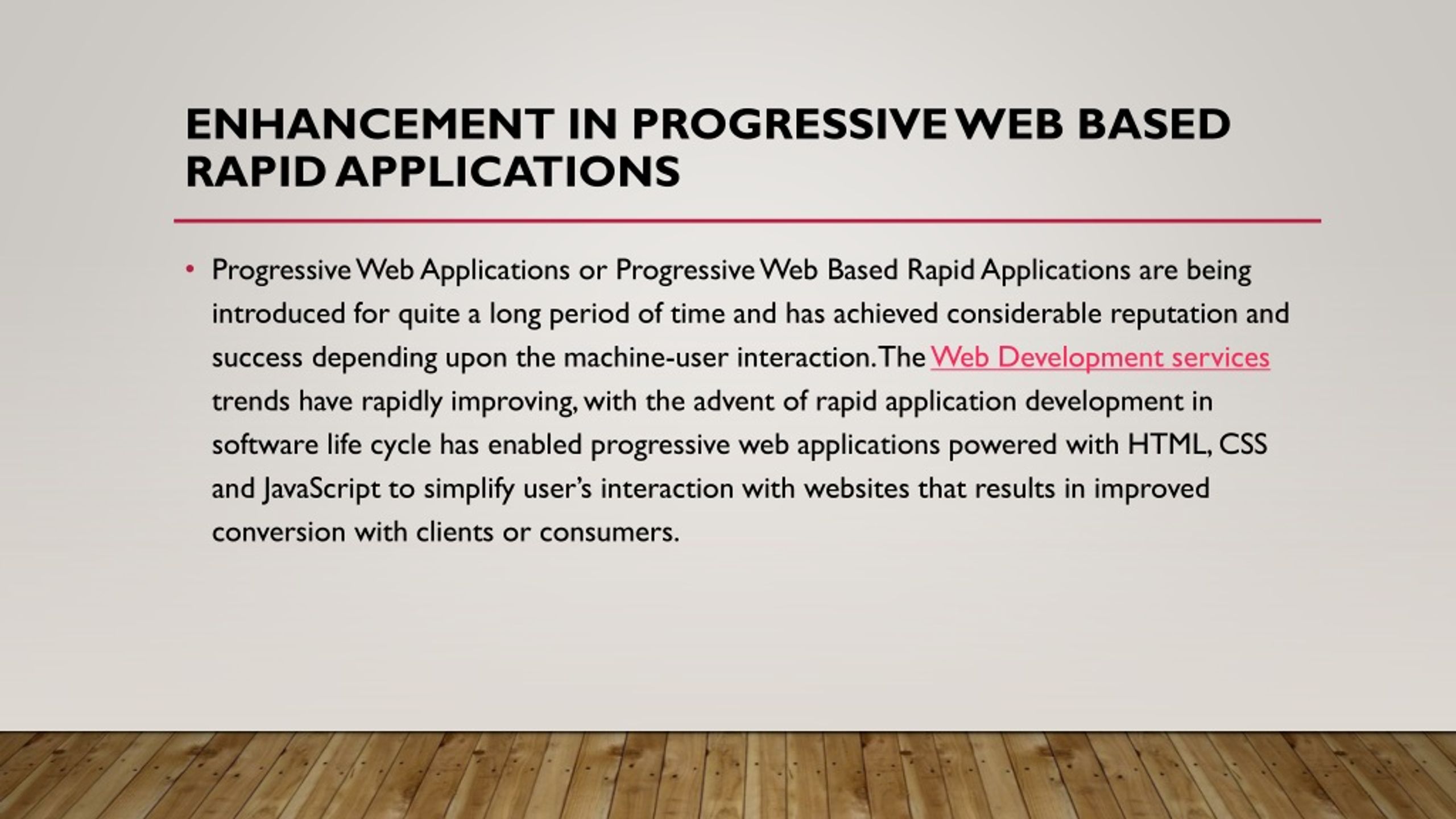 ENHANCEMENT IN PROGRESSIVE WEB BASED RAPID APPLICATIONS

• Progressive Web Applications or Progressive Web Based Rapid Applications are being introduced for quite a long period of time and has achieved considerable reputation and success depending upon the machine-user interaction. The Web Development services trends have rapidly improving, with the advent of rapid application development in software life cycle has enabled progressive web applications powered with HTML, CSS and JavaScript to simplify user's interaction with websites that results in improved conversion with clients or consumers.